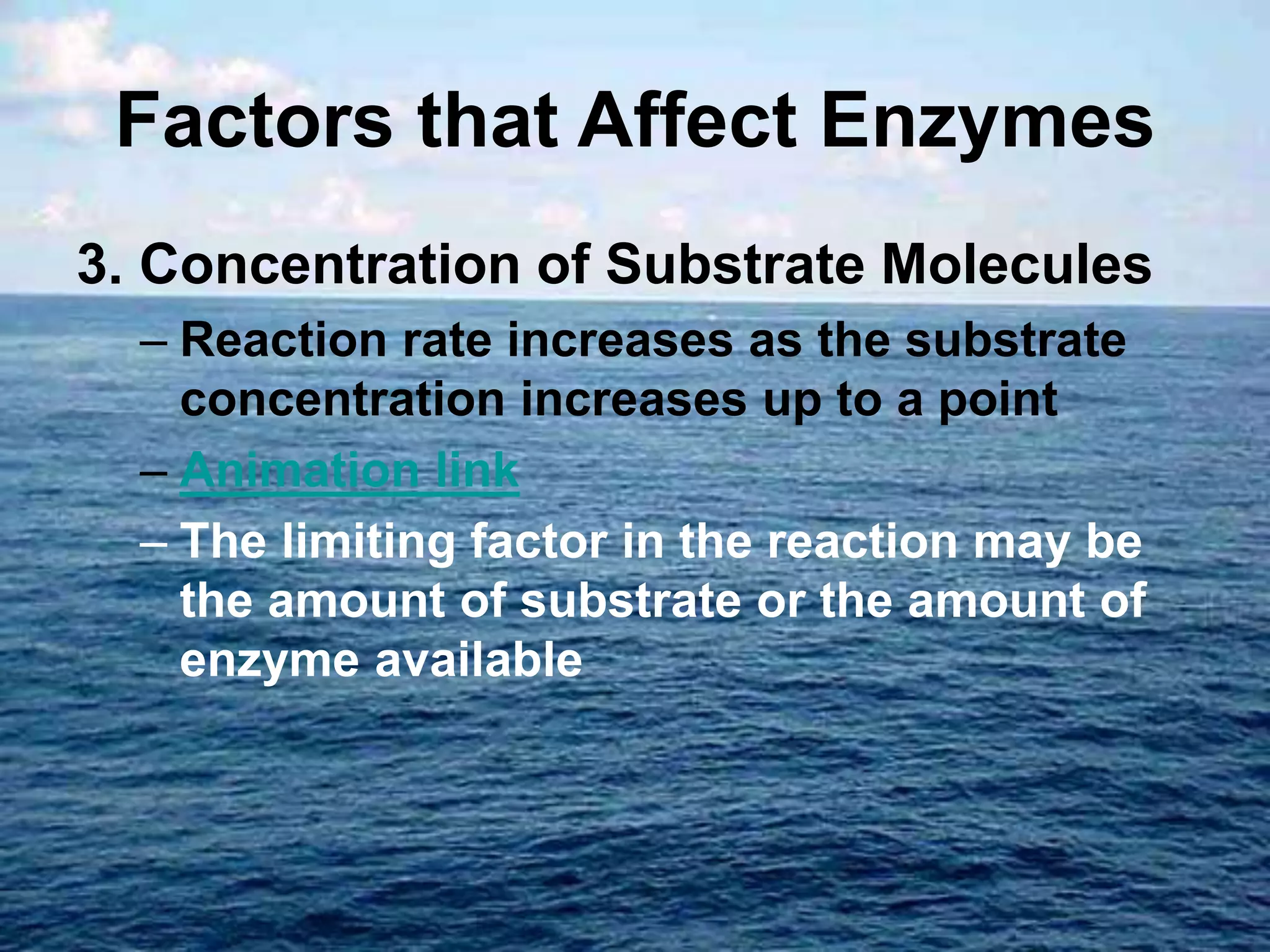 Factors that Affect Enzymes

3. Concentration of Substrate Molecules

– Reaction rate increases as the substrate concentration increases up to a point

– Animation link

– The limiting factor in the reaction may be the amount of substrate or the amount of enzyme available